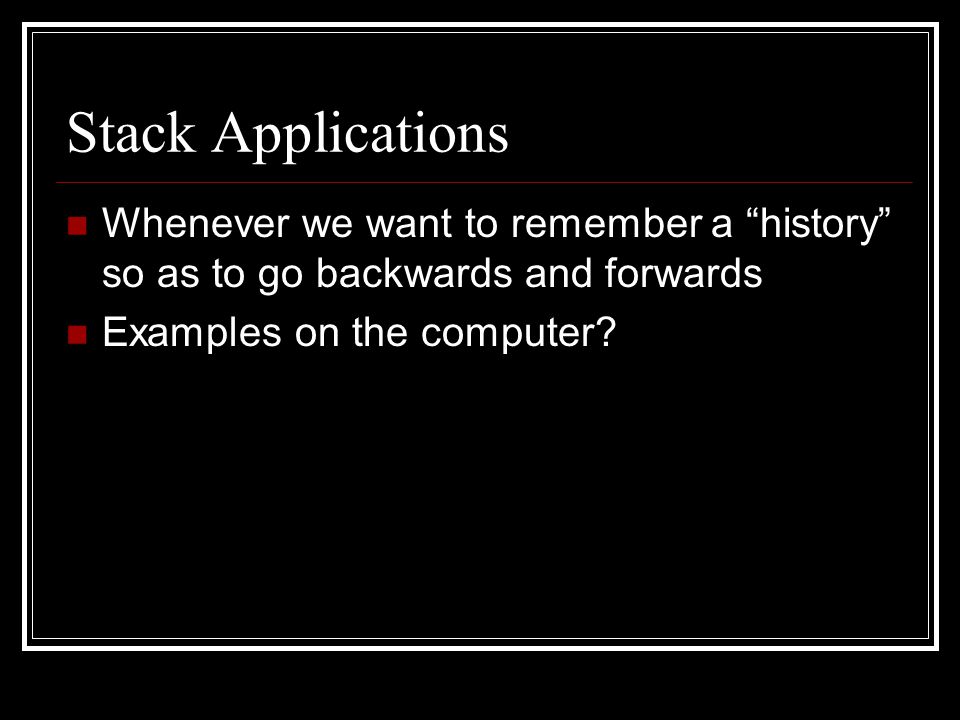 Stack Applications

Whenever we want to remember a “history” so as to go backwards and forwards

Examples on the computer?